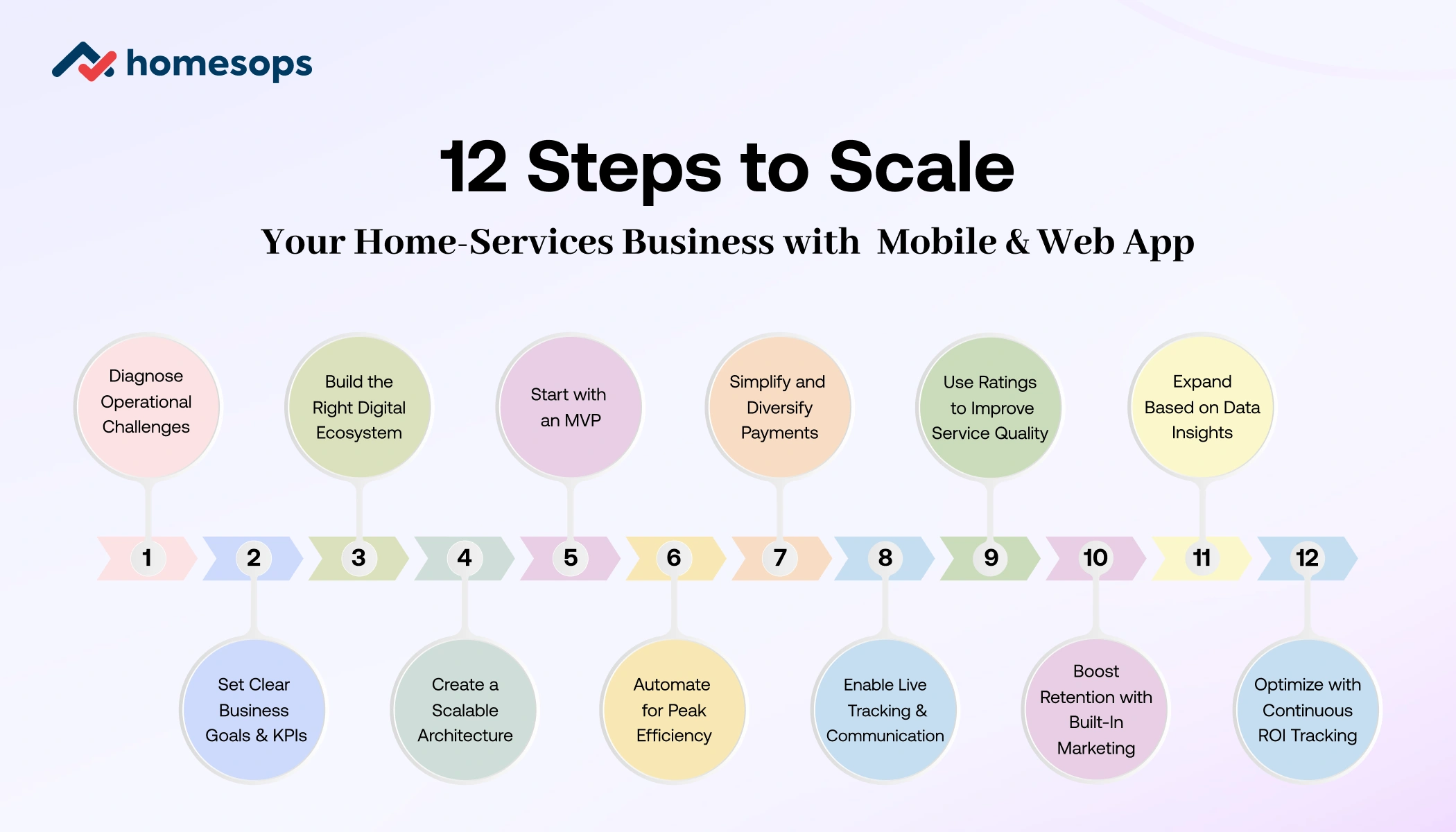 homesops

12 Steps to Scale

Your Home-Services Business with Mobile & Web App

Diagnose Operational Challenges

Build the Right Digital Ecosystem

Start with an MVP

Simplify and Diversify Payments

Use Ratings to Improve Service Quality

Expand Based on Data Insights

1 2 3 4 5 6 7 8 9 10 11 12

Set Clear Business Goals & KPIs

Create a Scalable Architecture

Automate for Peak Efficiency

Enable Live Tracking & Communication

Boost Retention with Built-In Marketing

Optimize with Continuous ROI Tracking